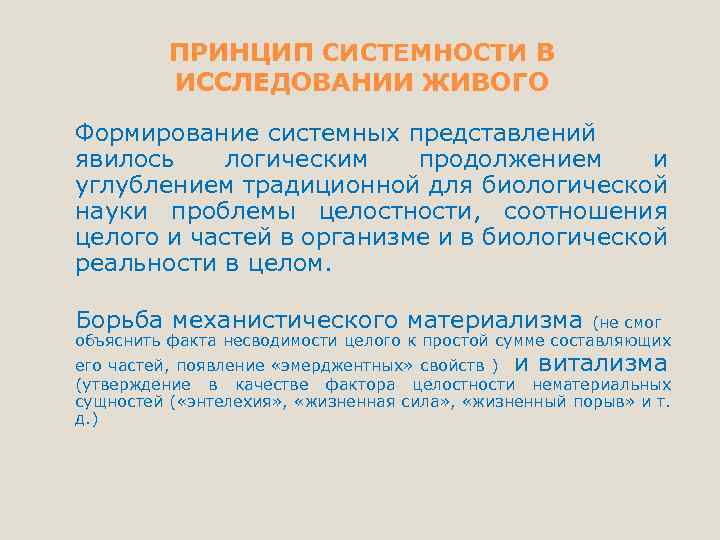 ПРИНЦИП СИСТЕМНОСТИ В ИССЛЕДОВАНИИ ЖИВОГО

Формирование системных представлений явилось логическим продолжением и углублением традиционной для биологической науки проблемы целостности, соотношения целого и частей в организме и в биологической реальности в целом.

Борьба механистического материализма (не смог объяснить факта несводимости целого к простой сумме составляющих его частей, появление «эмерджентных» свойств ) и витализма (утверждение в качестве фактора целостности нематериальных сущностей («энтелехия», «жизненная сила», «жизненный порыв» и т. д.)